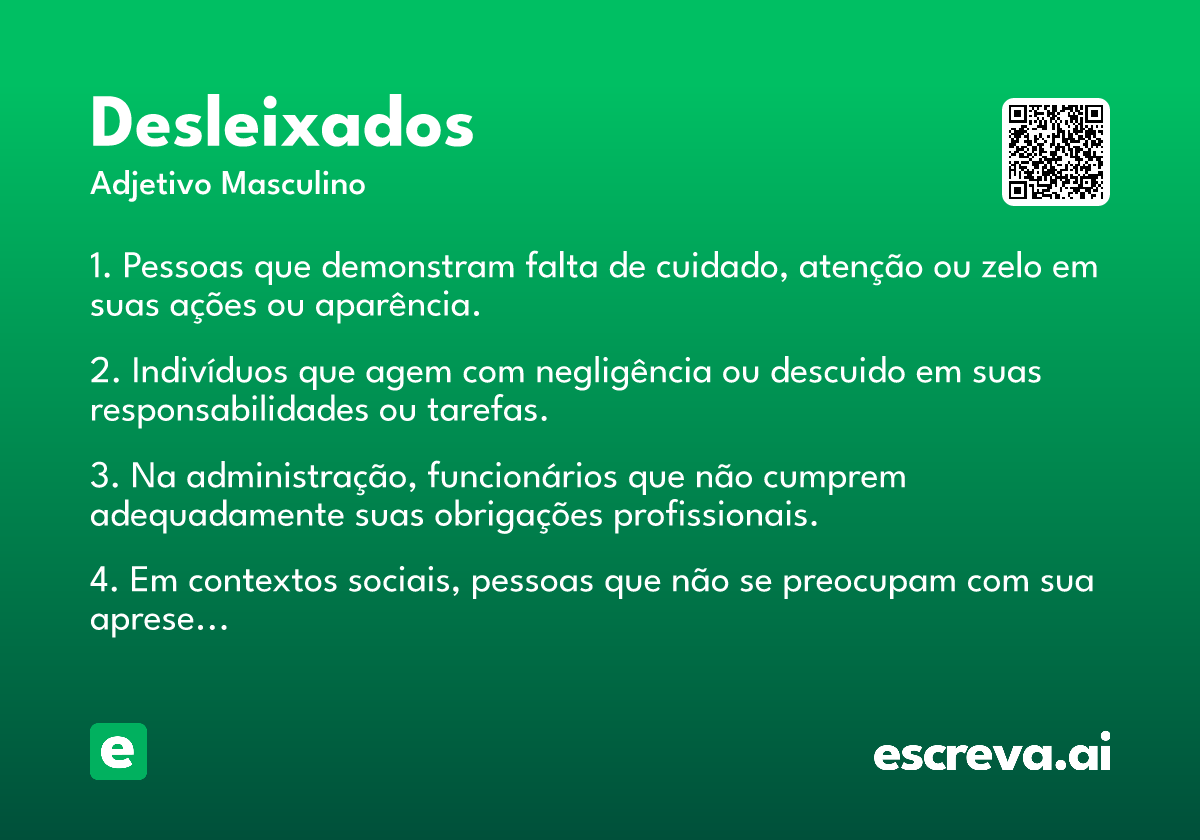 Desleixados
Adjetivo Masculino

1. Pessoas que demonstram falta de cuidado, atenção ou zelo em suas ações ou aparência.

2. Indivíduos que agem com negligência ou descuido em suas responsabilidades ou tarefas.

3. Na administração, funcionários que não cumprem adequadamente suas obrigações profissionais.

4. Em contextos sociais, pessoas que não se preocupam com sua aprese...

e

escreva.ai